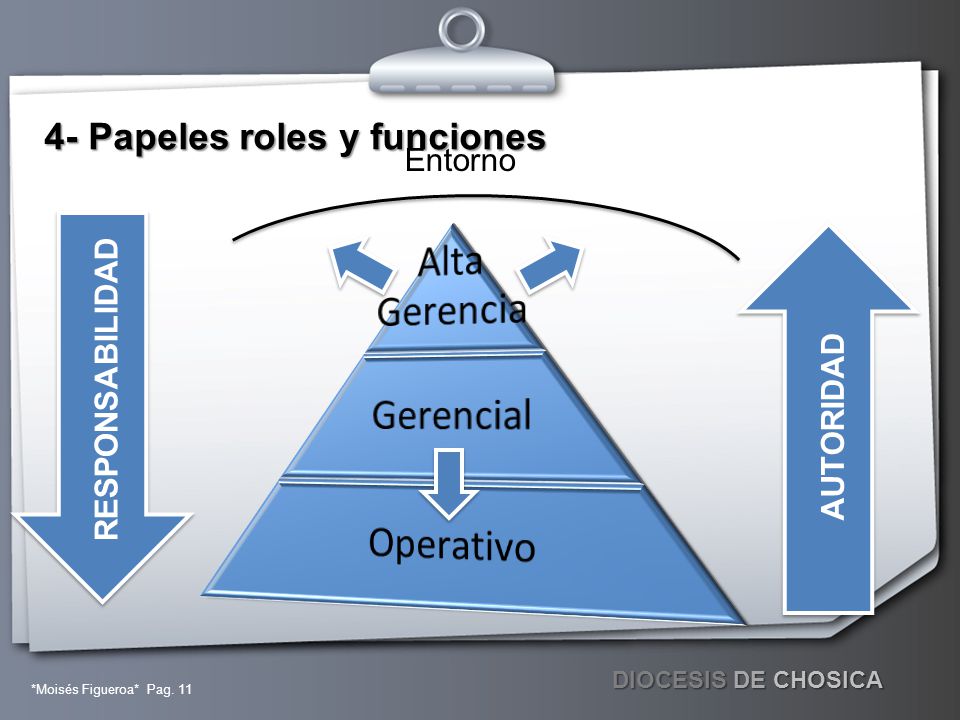 4- Papeles roles y funciones
Entorno

RESPONSABILIDAD

Alta Gerencia

Gerencial

Operativo

AUTORIDAD

*Moisés Figueroa* Pag. 11

DIOCESIS DE CHOSICA